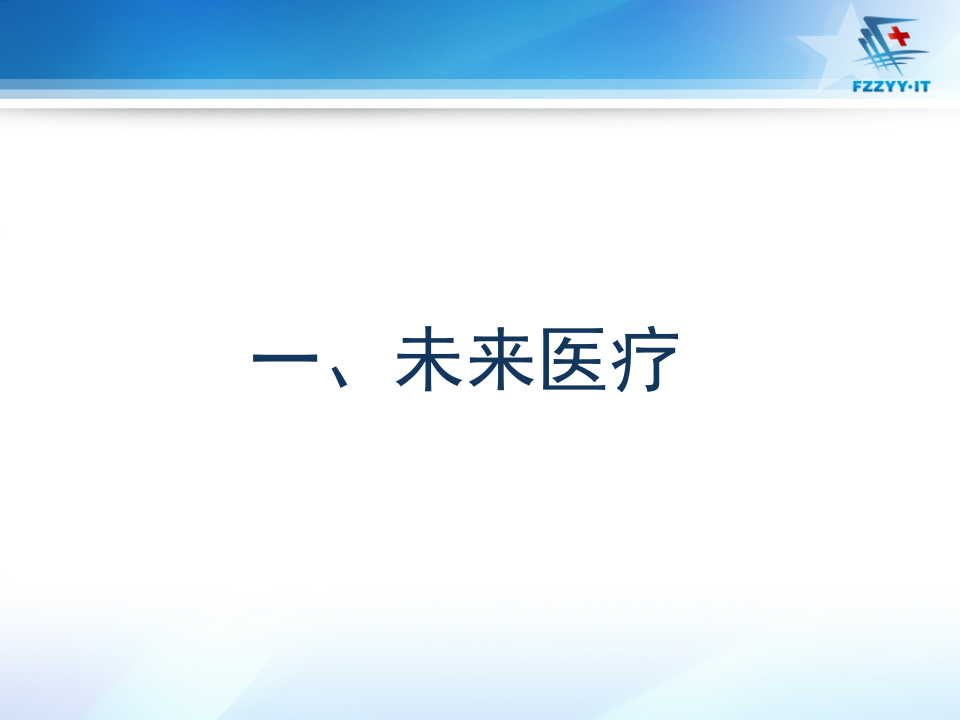 FZZYY·IT

一、未来医疗